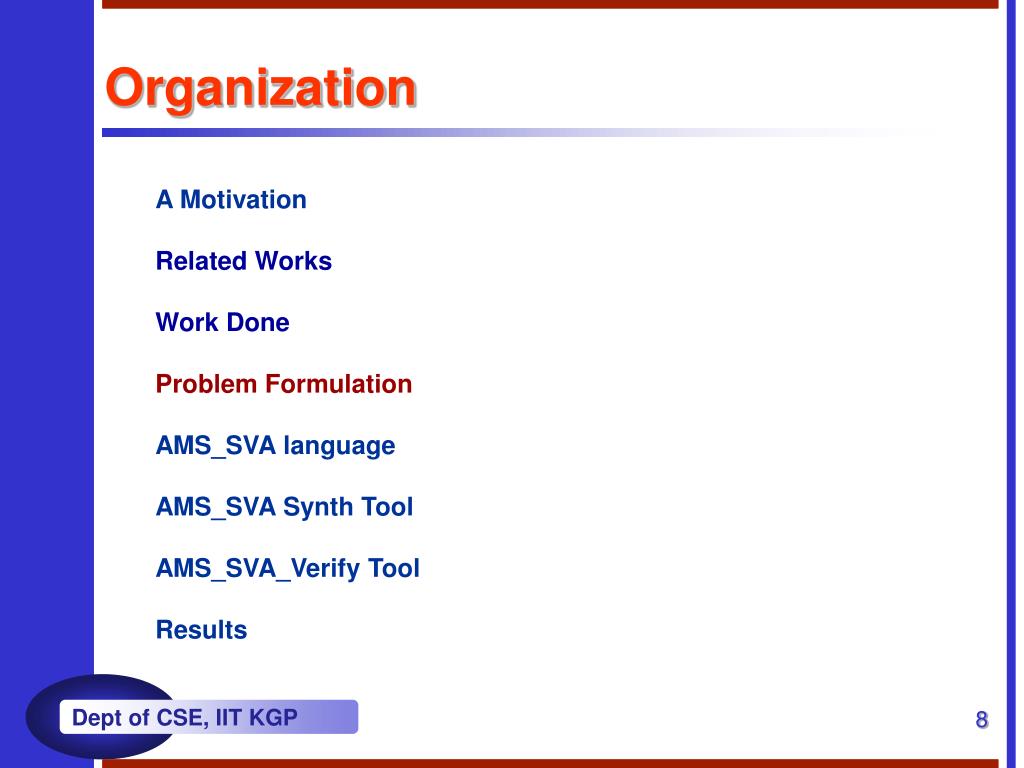 Organization

A Motivation

Related Works

Work Done

Problem Formulation

AMS_SVA language

AMS_SVA Synth Tool

AMS_SVA_Verify Tool

Results

Dept of CSE, IIT KGP

8